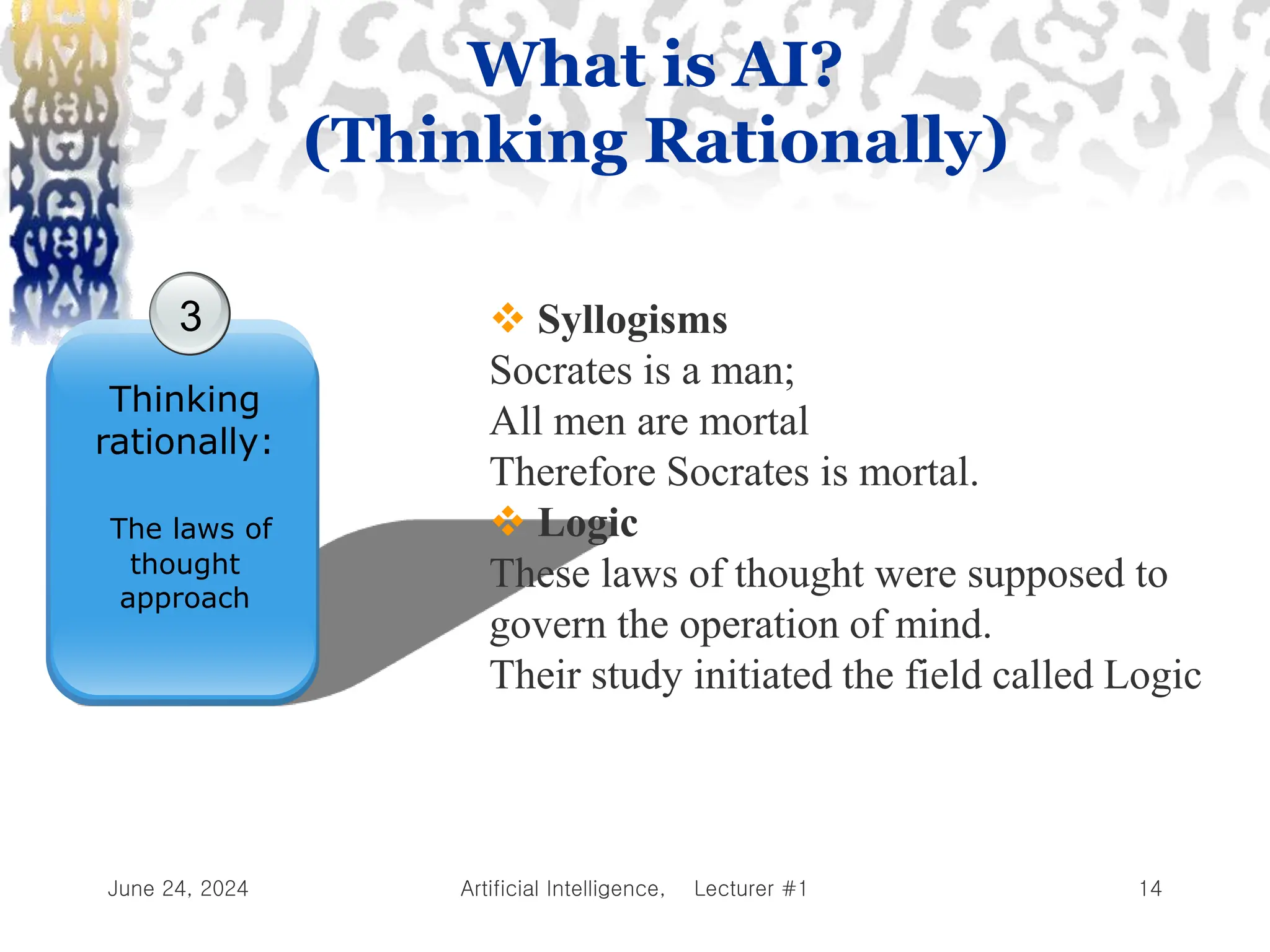 What is AI?
(Thinking Rationally)

3

Thinking rationally:

The laws of thought approach

❖ Syllogisms
Socrates is a man;
All men are mortal
Therefore Socrates is mortal.
❖ Logic
These laws of thought were supposed to govern the operation of mind.
Their study initiated the field called Logic

June 24, 2024

Artificial Intelligence, Lecturer #1

14